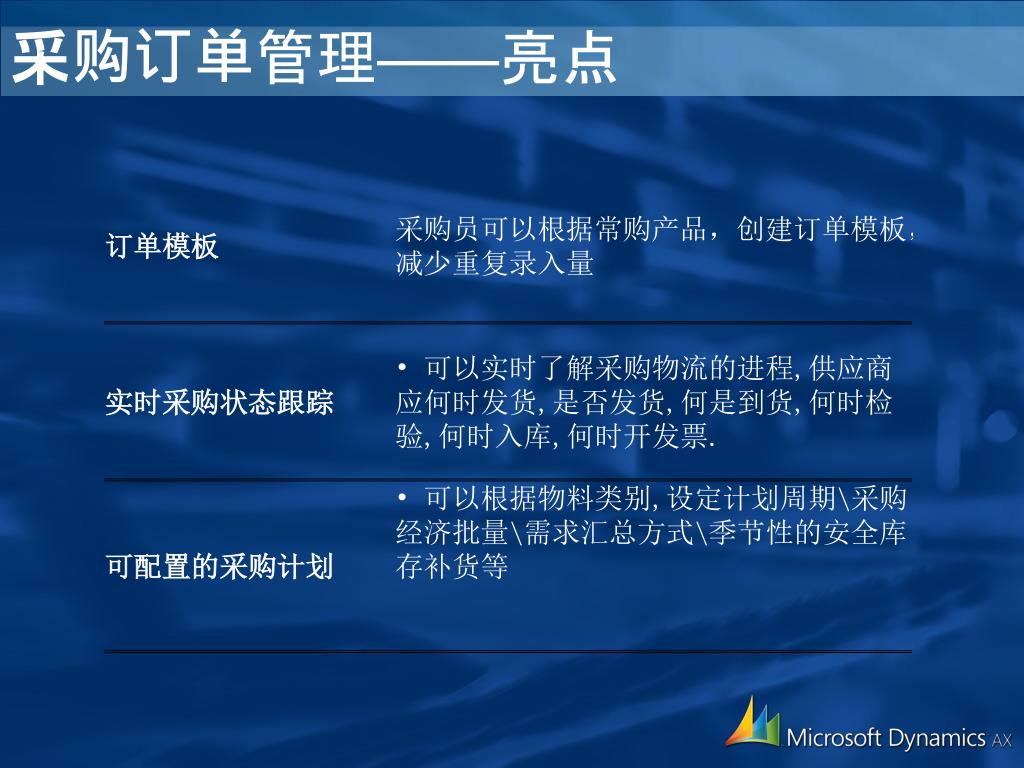 采购订单管理——亮点

| | |
|---|---|
| 订单模板 | 采购员可以根据常购产品，创建订单模板，减少重复录入量 |
| 实时采购状态跟踪 | • 可以实时了解采购物流的进程, 供应商应何时发货, 是否发货, 何是到货, 何时检验, 何时入库, 何时开发票. |
| 可配置的采购计划 | • 可以根据物料类别, 设定计划周期\采购经济批量\需求汇总方式\季节性的安全库存补货等 |

Microsoft Dynamics AX